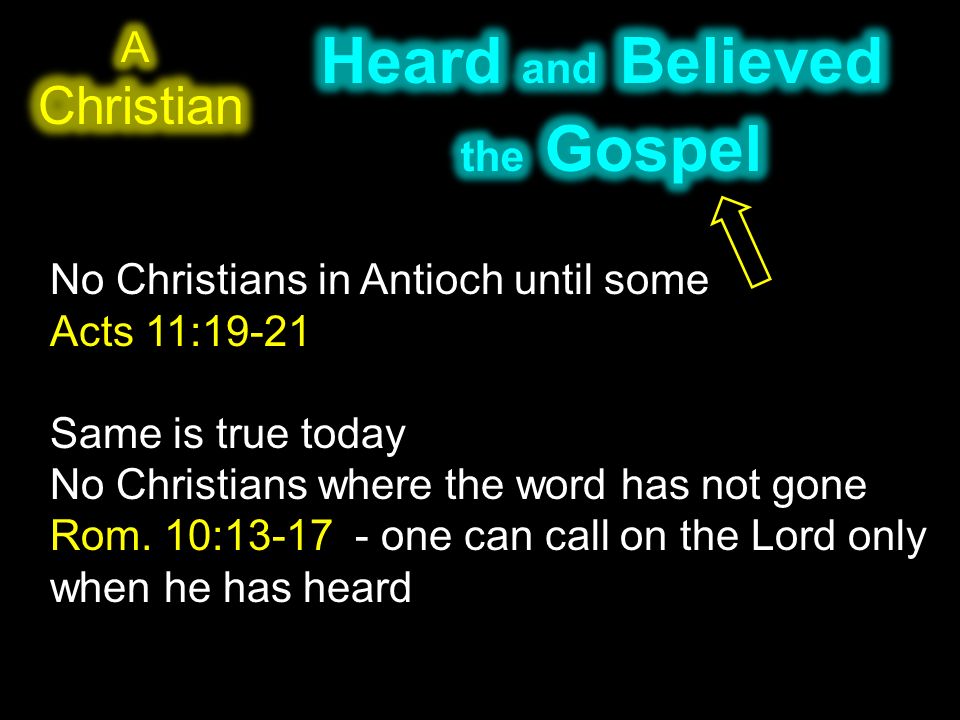 A Christian

Heard and Believed the Gospel

No Christians in Antioch until some
Acts 11:19-21

Same is true today
No Christians where the word has not gone
Rom. 10:13-17 - one can call on the Lord only when he has heard